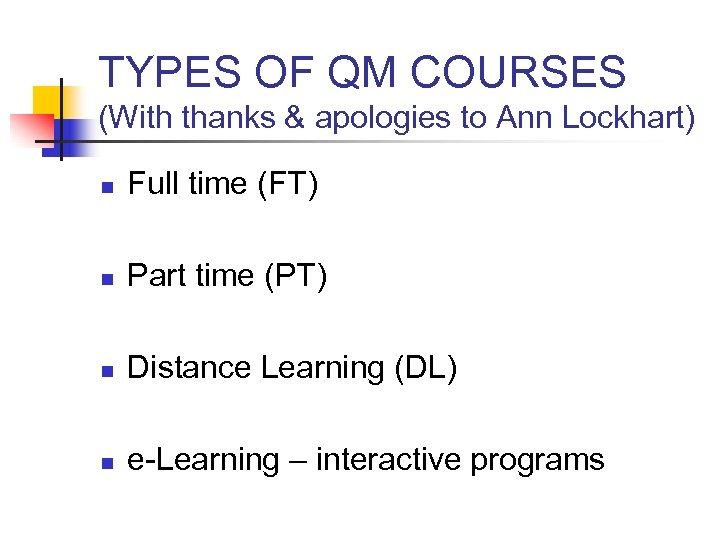 TYPES OF QM COURSES
(With thanks & apologies to Ann Lockhart)

- Full time (FT)
- Part time (PT)
- Distance Learning (DL)
- e-Learning – interactive programs